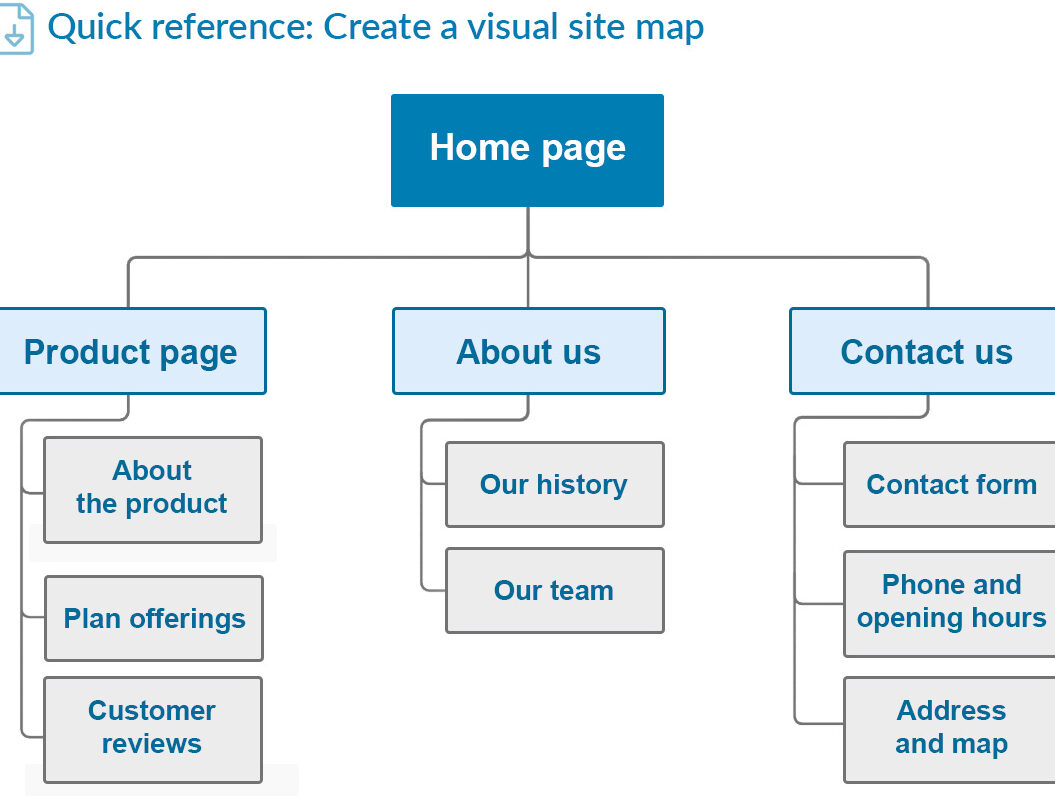 Quick reference: Create a visual site map

Home page

Product page

About the product

Plan offerings

Customer reviews

About us

Our history

Our team

Contact us

Contact form

Phone and opening hours

Address and map